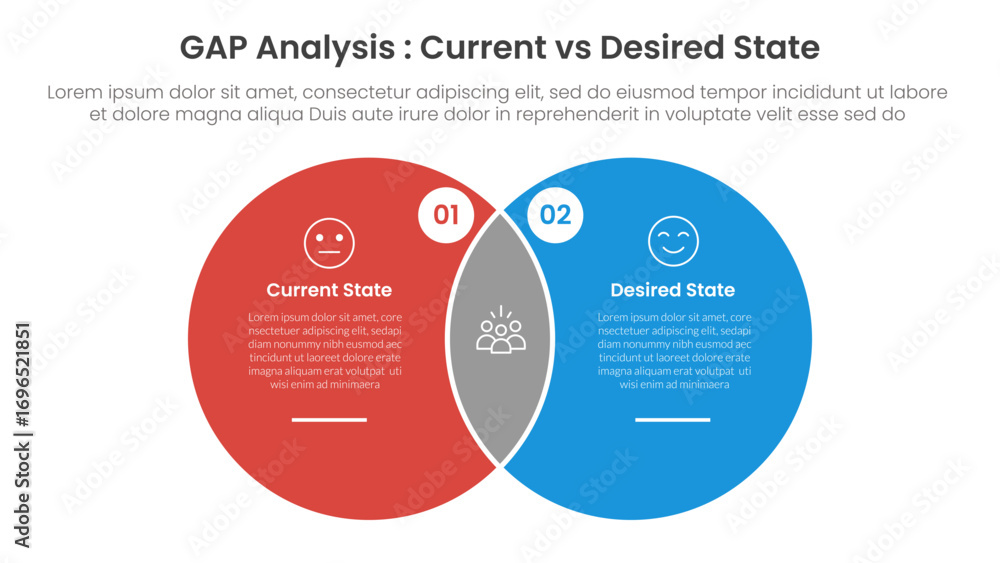 GAP Analysis : Current vs Desired State

Lorem ipsum dolor sit amet, consectetur adipiscing elit, sed do eiusmod tempor incididunt ut labore et dolore magna aliqua Duis aute irure dolor in reprehenderit in voluptate velit esse sed do

01

Current State

Lorem ipsum dolor sit amet, core nsectetuer adipiscing elit, sedapi diam nonummy nibh eusmod aec tincidunt ut laoreet dolore erate imagna aliquam erat volutpat uti wisi enim ad minimaera

02

Desired State

Lorem ipsum dolor sit amet, core nsectetuer adipiscing elit, sedapi diam nonummy nibh eusmod aec tincidunt ut laoreet dolore erate imagna aliquam erat volutpat uti wisi enim ad minimaera

Adobe Stock | #1696521851